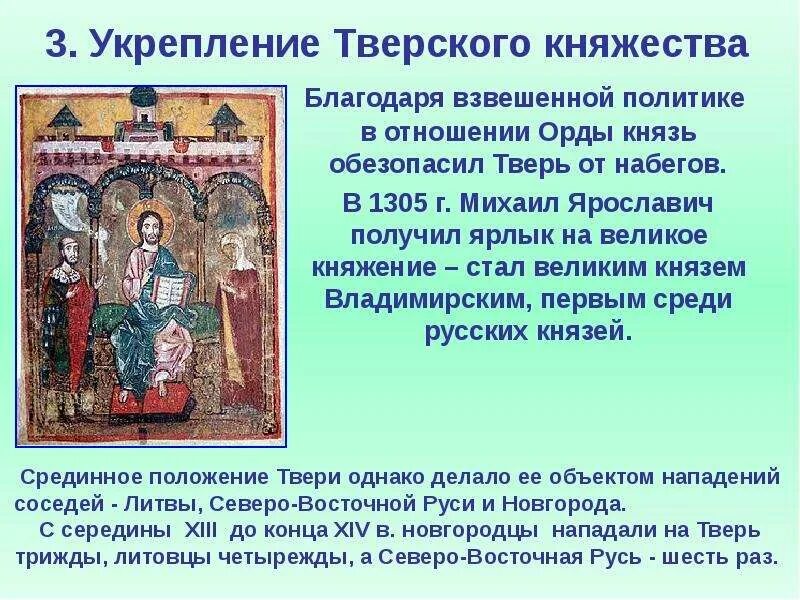 3. Укрепление Тверского княжества

Благодаря взвешенной политике в отношении Орды князь обезопасил Тверь от набегов.

В 1305 г. Михаил Ярославич получил ярлык на великое княжение – стал великим князем Владимирским, первым среди русских князей.

Срединное положение Твери однако делало ее объектом нападений соседей - Литвы, Северо-Восточной Руси и Новгорода.

С середины XIII до конца XIV в. новгородцы нападали на Тверь трижды, литовцы четырежды, а Северо-Восточная Русь - шесть раз.